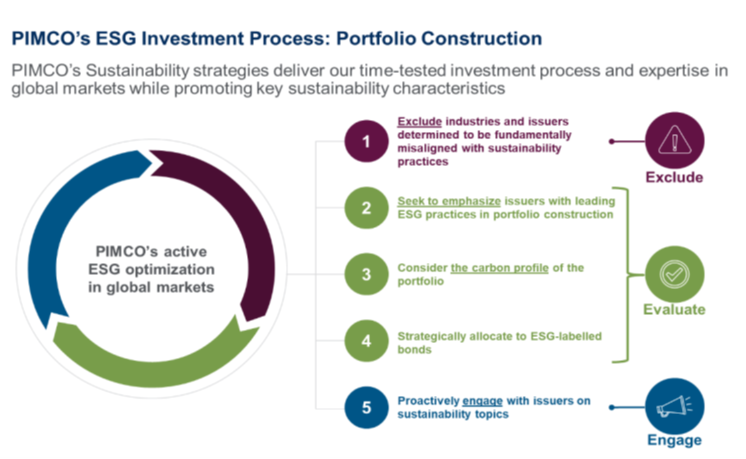 PIMCO's ESG Investment Process: Portfolio Construction

PIMCO's Sustainability strategies deliver our time-tested investment process and expertise in global markets while promoting key sustainability characteristics

PIMCO's active ESG optimization in global markets

1 Exclude industries and issuers determined to be fundamentally misaligned with sustainability practices

Exclude

2 Seek to emphasize issuers with leading ESG practices in portfolio construction

3 Consider the carbon profile of the portfolio

Evaluate

4 Strategically allocate to ESG-labelled bonds

5 Proactively engage with issuers on sustainability topics

Engage